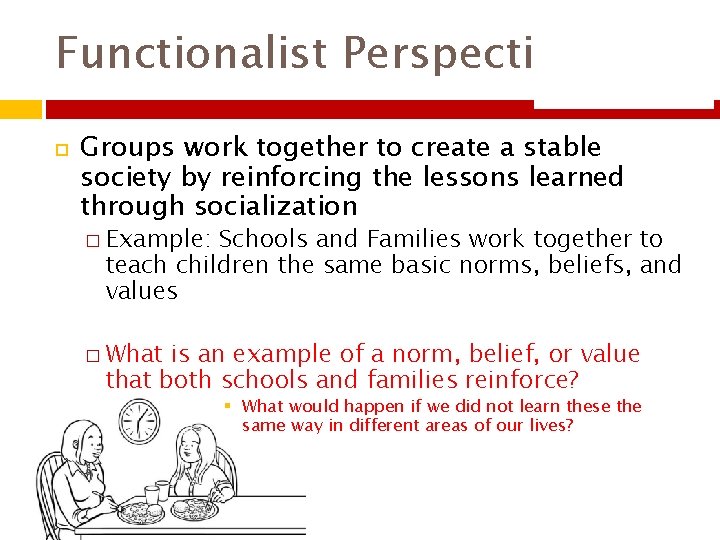 Functionalist Perspecti

Groups work together to create a stable society by reinforcing the lessons learned through socialization

Example: Schools and Families work together to teach children the same basic norms, beliefs, and values

What is an example of a norm, belief, or value that both schools and families reinforce?

What would happen if we did not learn these the same way in different areas of our lives?